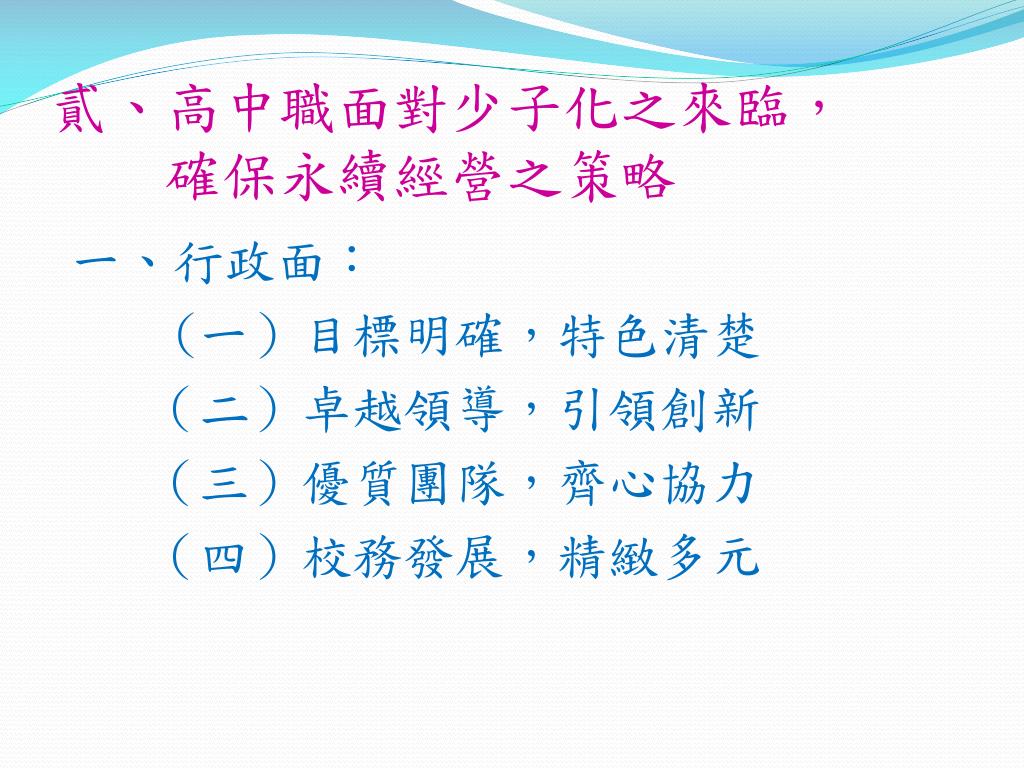 貳、高中職面對少子化之來臨，
確保永續經營之策略

一、行政面：
（一）目標明確，特色清楚
（二）卓越領導，引領創新
（三）優質團隊，齊心協力
（四）校務發展，精緻多元